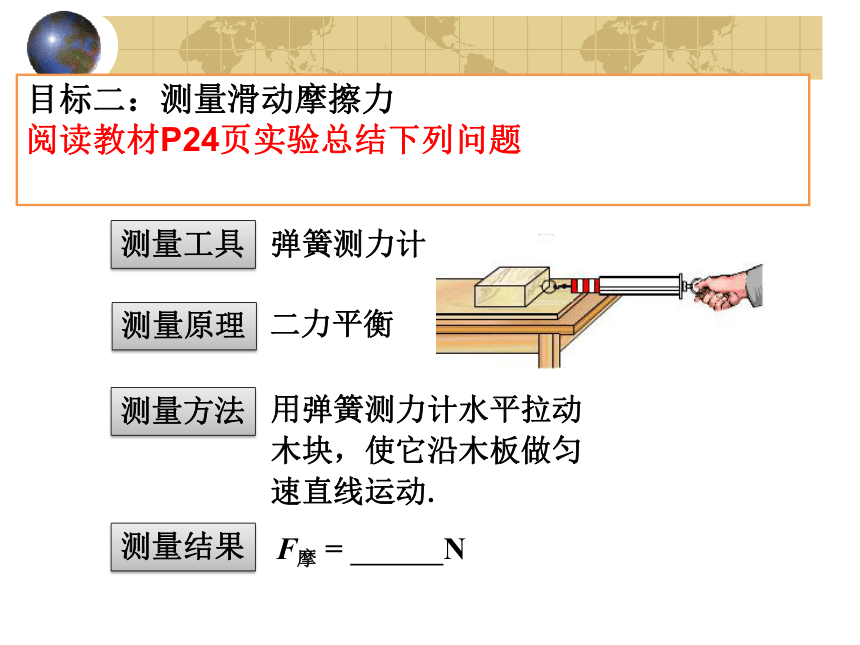 目标二：测量滑动摩擦力
阅读教材P24页实验总结下列问题

测量工具 弹簧测力计

测量原理 二力平衡

测量方法 用弹簧测力计水平拉动木块，使它沿木板做匀速直线运动.

测量结果 $F_{摩}$ = ______N